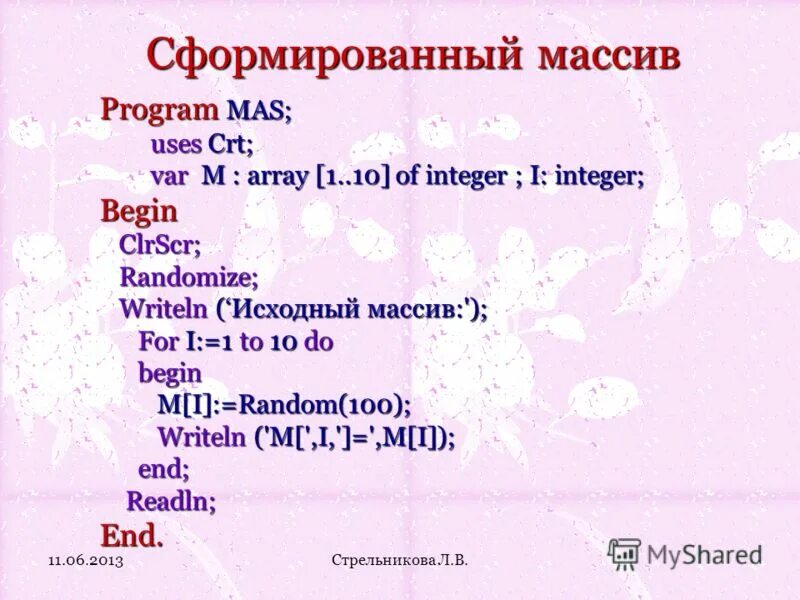 Сформированный массив

Program MAS;
uses Crt;
var M : array [1..10] of integer ; I: integer;
Begin
ClrScr;
Randomize;
Writeln ('Исходный массив:');
For I:=1 to 10 do
begin
M[I]:=Random(100);
Writeln ('M[',I,']=',M[I]);
end;
Readln;
End.

11.06.2013

Стрельникова Л.В.

MyShared